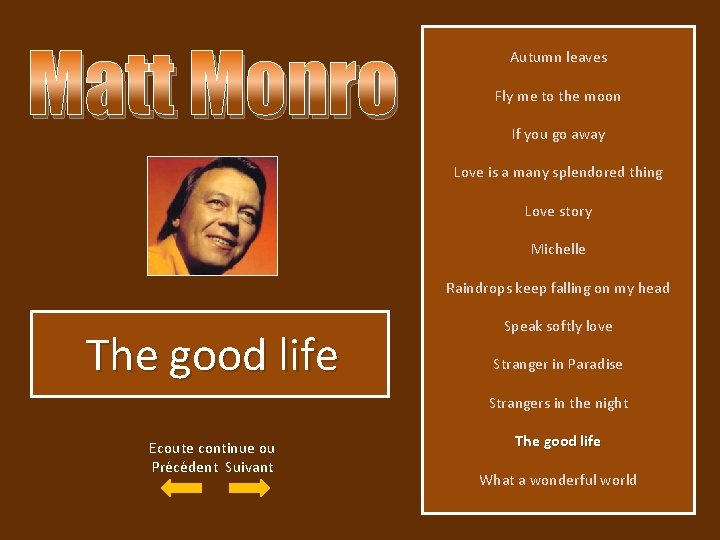 Matt Monro

The good life

Ecoute continue ou
Précédent Suivant

Autumn leaves

Fly me to the moon

If you go away

Love is a many splendored thing

Love story

Michelle

Raindrops keep falling on my head

Speak softly love

Stranger in Paradise

Strangers in the night

The good life

What a wonderful world